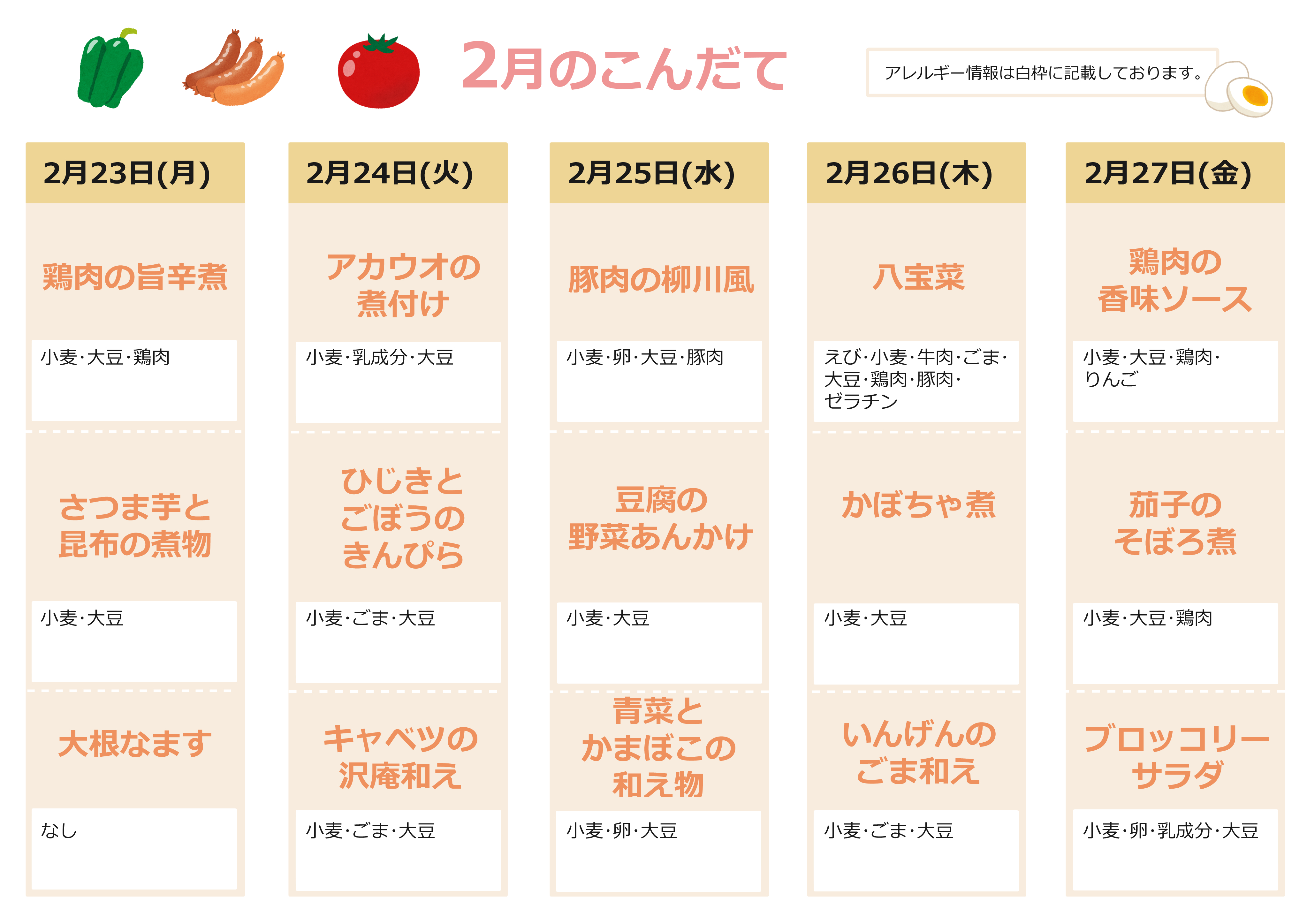 2月のこんだて

アレルギー情報は白枠に記載しております。

2月23日(月)

鶏肉の旨辛煮

小麦・大豆・鶏肉

さつま芋と昆布の煮物

小麦・大豆

大根なます

なし

2月24日(火)

アカウオの煮付け

小麦・乳成分・大豆

ひじきとごぼうのきんぴら

小麦・ごま・大豆

キャベツの沢庵和え

小麦・ごま・大豆

2月25日(水)

豚肉の柳川風

小麦・卵・大豆・豚肉

豆腐の野菜あんかけ

小麦・大豆

青菜とかまぼこの和え物

小麦・卵・大豆

2月26日(木)

八宝菜

えび・小麦・牛肉・ごま・大豆・鶏肉・豚肉・ゼラチン

かぼちゃ煮

小麦・大豆

いんげんのごま和え

小麦・ごま・大豆

2月27日(金)

鶏肉の香味ソース

小麦・大豆・鶏肉・りんご

茄子のそぼろ煮

小麦・大豆・鶏肉

ブロッコリーサラダ

小麦・卵・乳成分・大豆